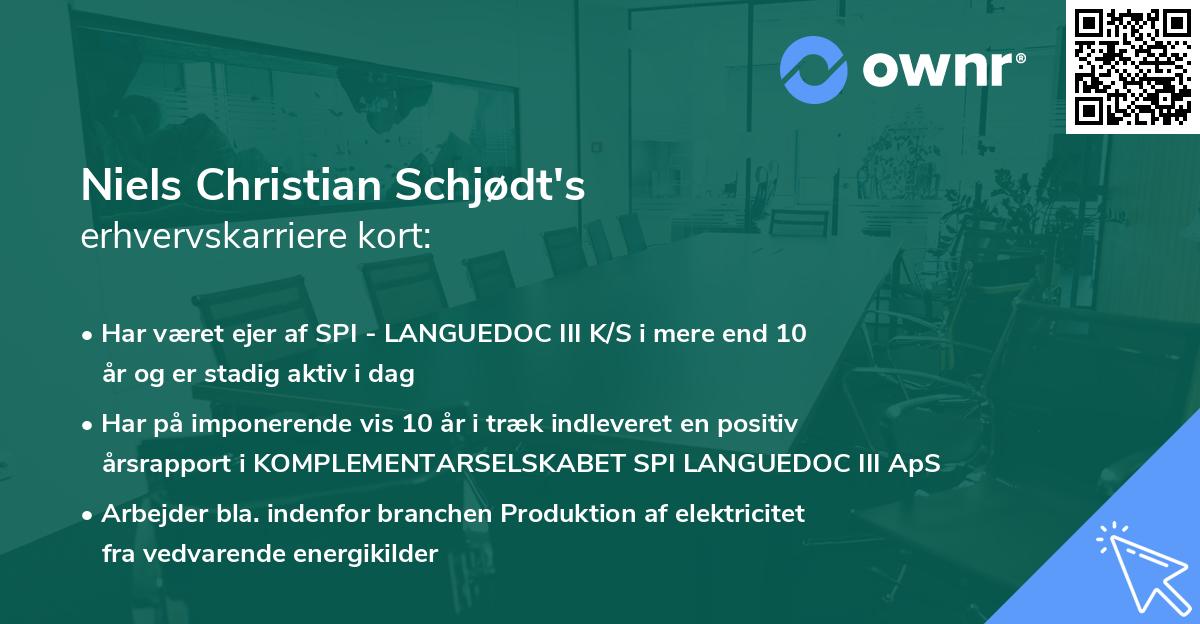 ownr®

Niels Christian Schjødt's
erhvervskarriere kort:

• Har været ejer af SPI - LANGUEDOC III K/S i mere end 10 år og er stadig aktiv i dag
• Har på imponerende vis 10 år i træk indleveret en positiv årsrapport i KOMPLEMENTARSELSKABET SPI LANGUEDOC III ApS
• Arbejder bla. indenfor branchen Produktion af elektricitet fra vedvarende energikilder